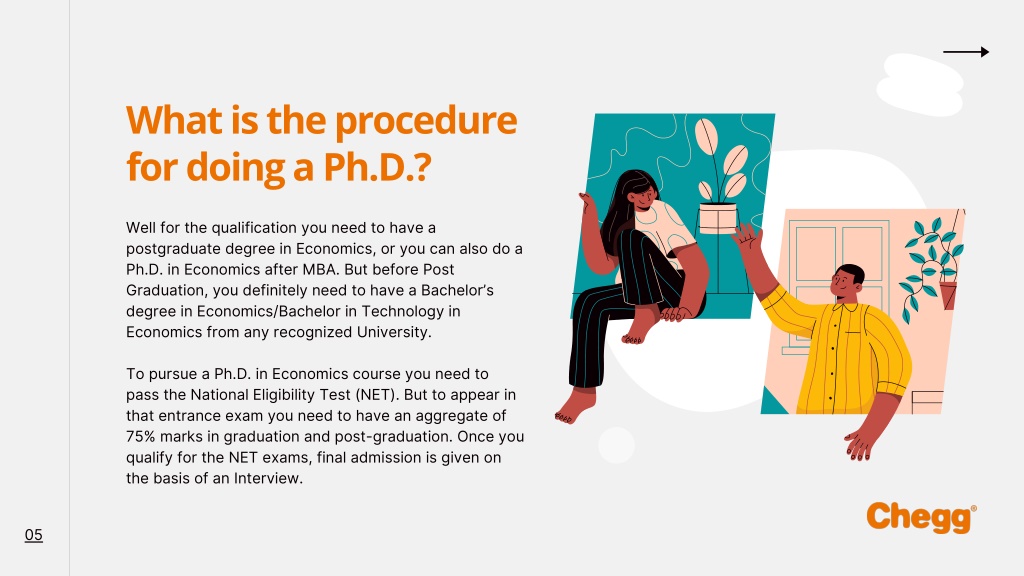 What is the procedure for doing a Ph.D.?

Well for the qualification you need to have a postgraduate degree in Economics, or you can also do a Ph.D. in Economics after MBA. But before Post Graduation, you definitely need to have a Bachelor's degree in Economics/Bachelor in Technology in Economics from any recognized University.

To pursue a Ph.D. in Economics course you need to pass the National Eligibility Test (NET). But to appear in that entrance exam you need to have an aggregate of 75% marks in graduation and post-graduation. Once you qualify for the NET exams, final admission is given on the basis of an Interview.

05

Chegg®